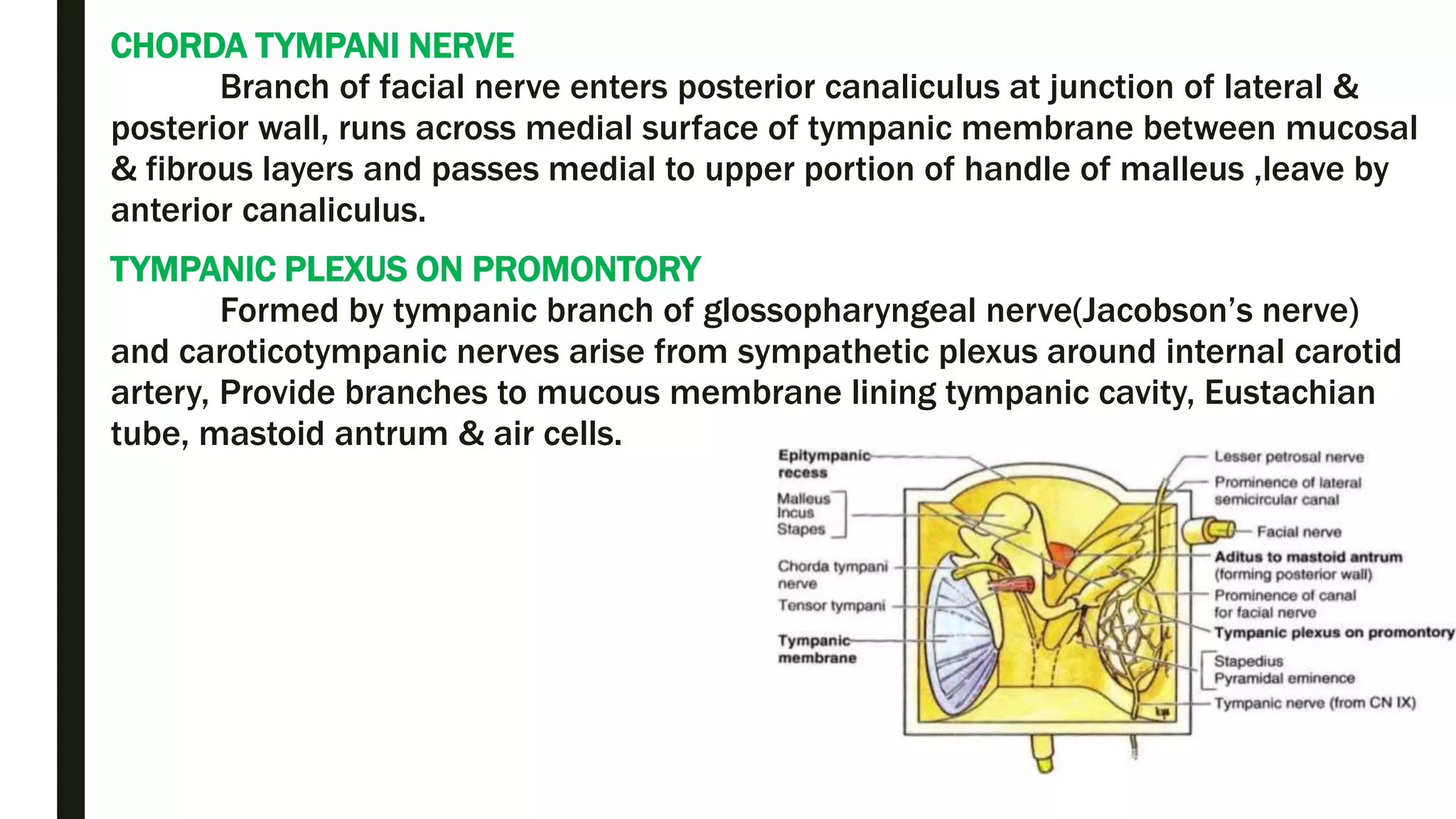 CHORDA TYMPANI NERVE

Branch of facial nerve enters posterior canaliculus at junction of lateral & posterior wall, runs across medial surface of tympanic membrane between mucosal & fibrous layers and passes medial to upper portion of handle of malleus ,leave by anterior canaliculus.

TYMPANIC PLEXUS ON PROMONTORY

Formed by tympanic branch of glossopharyngeal nerve(Jacobson's nerve) and caroticotympanic nerves arise from sympathetic plexus around internal carotid artery, Provide branches to mucous membrane lining tympanic cavity, Eustachian tube, mastoid antrum & air cells.

Epitympanic recess
Malleus
Incus
Stapes
Chorda tympani nerve
Tensor tympani
Tympanic membrane
Lesser petrosal nerve
Prominence of lateral semicircular canal
Facial nerve
Aditus to mastoid antrum (forming posterior wall)
Prominence of canal for facial nerve
Tympanic plexus on promontory
Stapedius
Pyramidal eminence
Tympanic nerve (from CN IX)